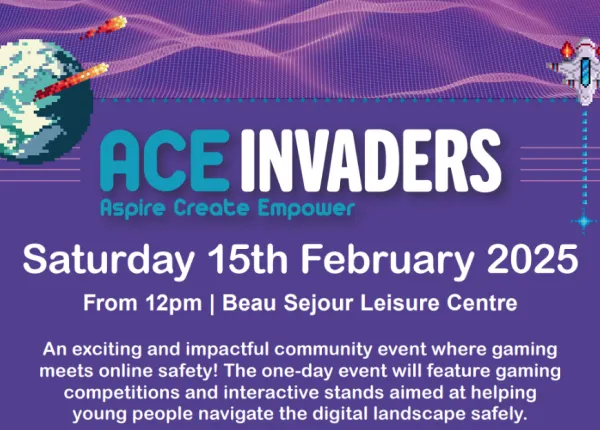 ACE INVADERS
Aspire Create Empower

Saturday 15th February 2025

From 12pm | Beau Sejour Leisure Centre

An exciting and impactful community event where gaming meets online safety! The one-day event will feature gaming competitions and interactive stands aimed at helping young people navigate the digital landscape safely.